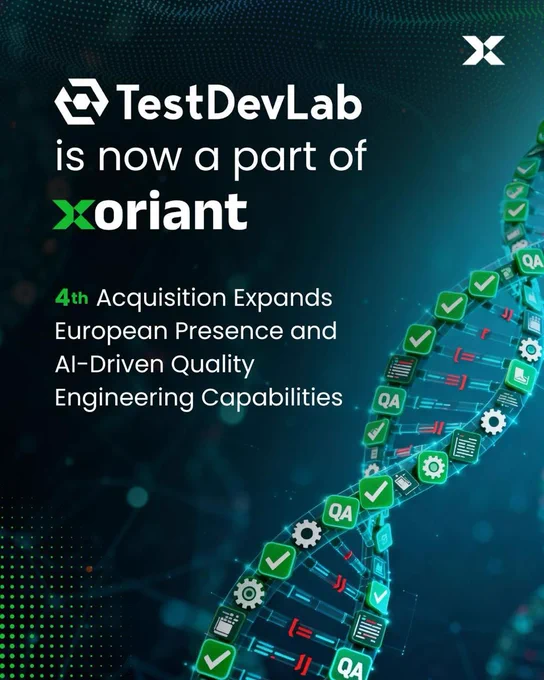 TestDevLab
is now a part of
xoriant

4th Acquisition Expands European Presence and AI-Driven Quality Engineering Capabilities

QA

QA

QA

QA